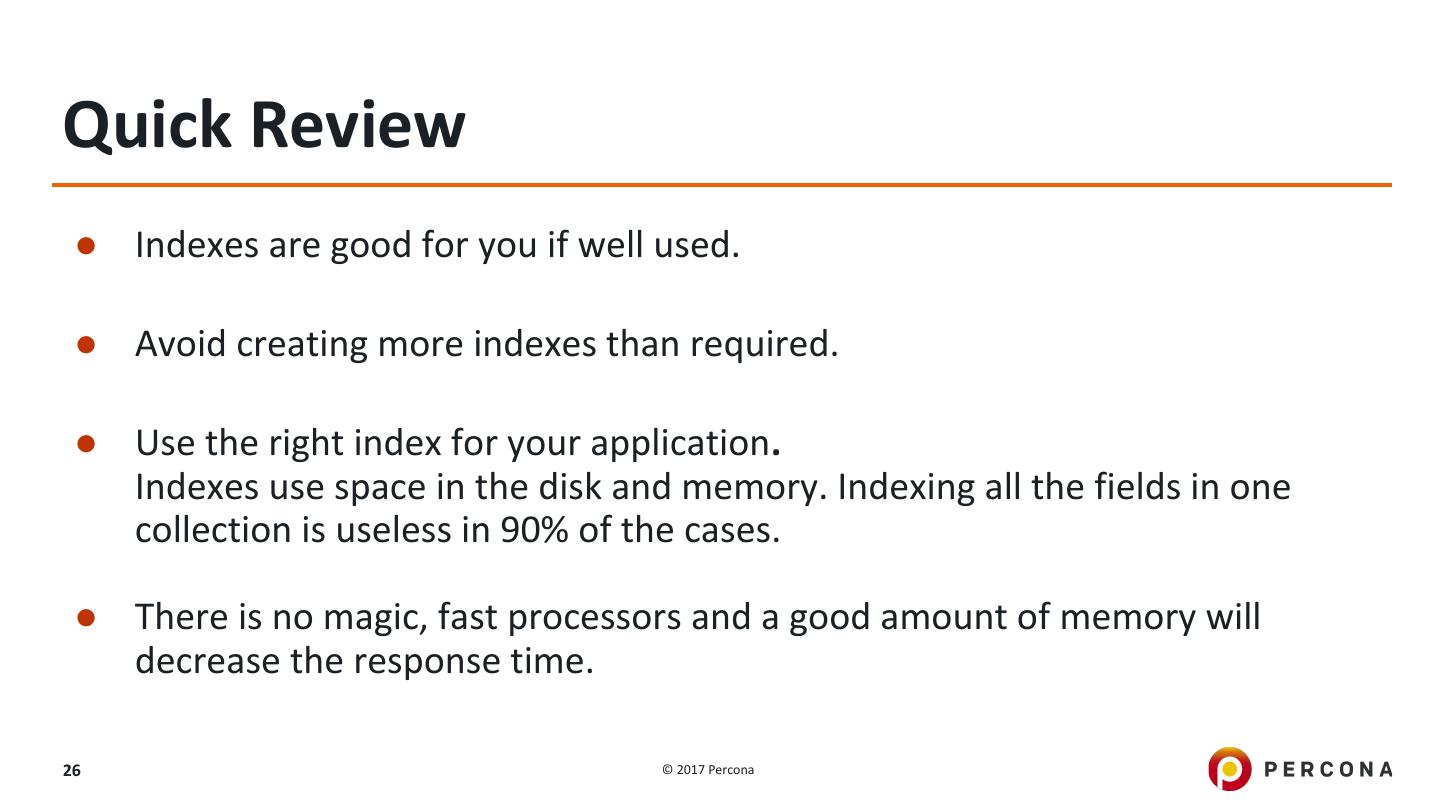 Quick Review

● Indexes are good for you if well used.

● Avoid creating more indexes than required.

● Use the right index for your application.
Indexes use space in the disk and memory. Indexing all the fields in one collection is useless in 90% of the cases.

● There is no magic, fast processors and a good amount of memory will decrease the response time.

26

© 2017 Percona

PERCONA